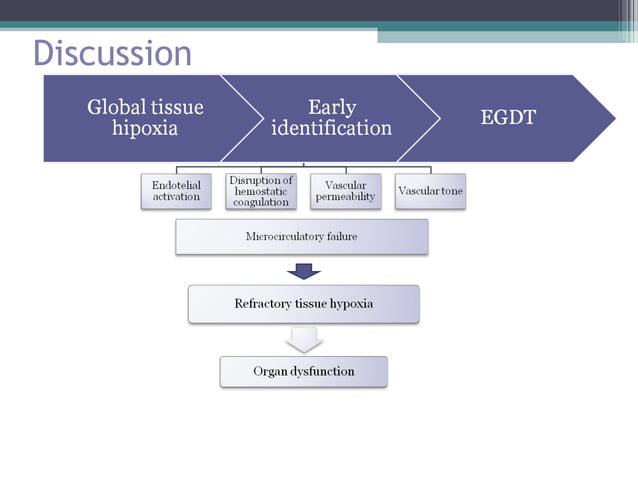 Discussion

Global tissue hipoxia

Early identification

EGDT

Endotelial activation

Disruption of hemostatic coagulation

Vascular permeability

Vascular tone

Microcirculatory failure

Refractory tissue hypoxia

Organ dysfunction